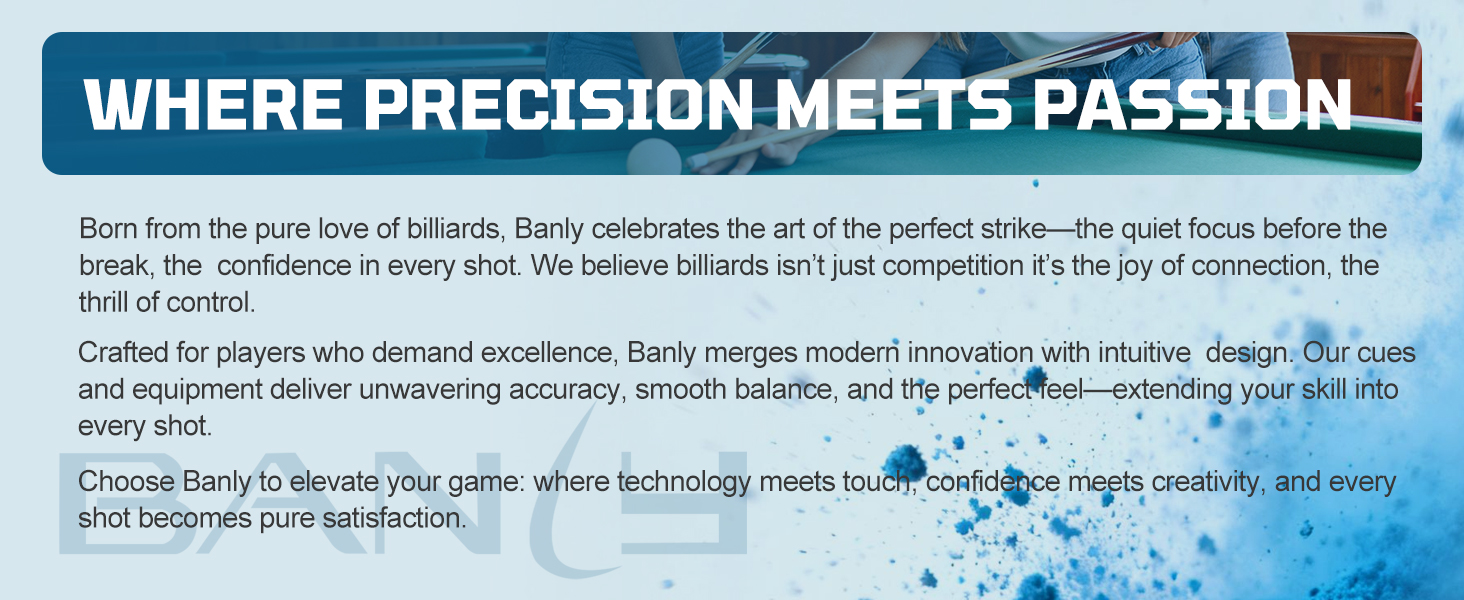 WHERE PRECISION MEETS PASSION

Born from the pure love of billiards, Banly celebrates the art of the perfect strike—the quiet focus before the break, the confidence in every shot. We believe billiards isn't just competition it's the joy of connection, the thrill of control.

Crafted for players who demand excellence, Banly merges modern innovation with intuitive design. Our cues and equipment deliver unwavering accuracy, smooth balance, and the perfect feel—extending your skill into every shot.

Choose Banly to elevate your game: where technology meets touch, confidence meets creativity, and every shot becomes pure satisfaction.

BANLY